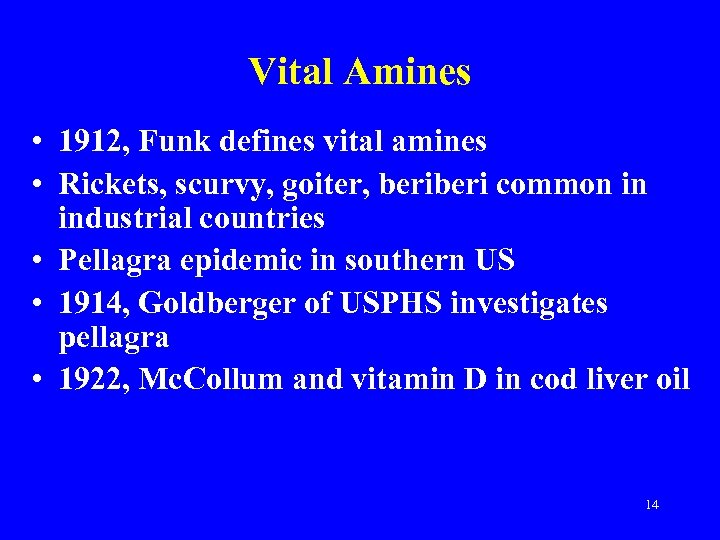 Vital Amines

• 1912, Funk defines vital amines
• Rickets, scurvy, goiter, beriberi common in industrial countries
• Pellagra epidemic in southern US
• 1914, Goldberger of USPHS investigates pellagra
• 1922, McCollum and vitamin D in cod liver oil

14